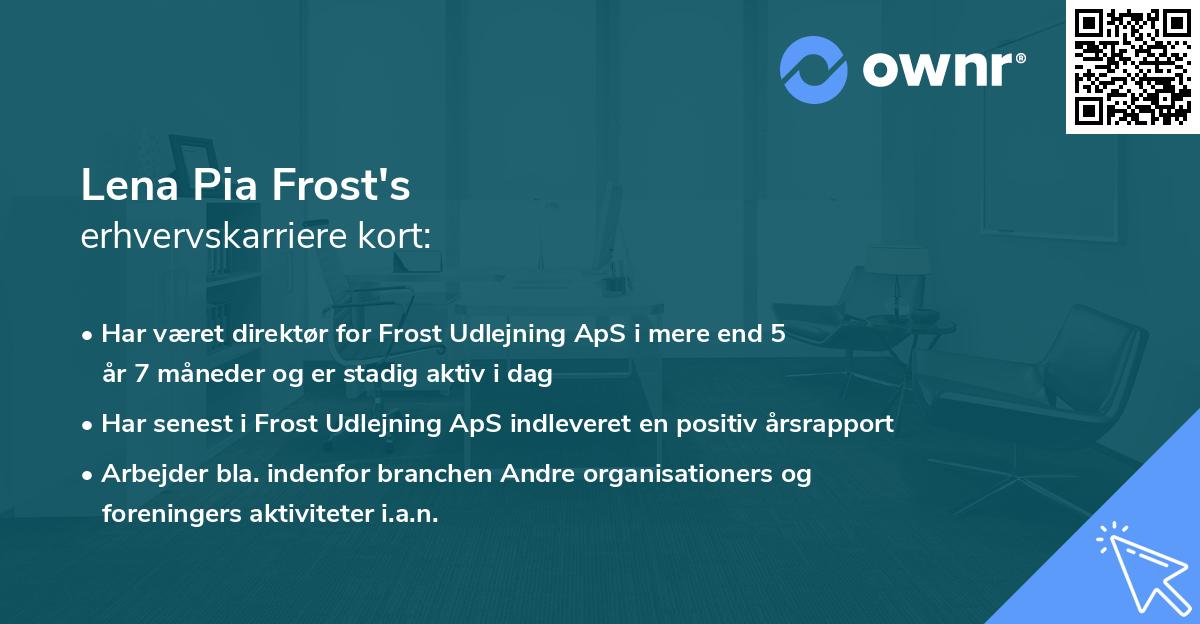 ownr®

Lena Pia Frost's
erhvervskarriere kort:

• Har været direktør for Frost Udlejning ApS i mere end 5 år 7 måneder og er stadig aktiv i dag
• Har senest i Frost Udlejning ApS indleveret en positiv årsrapport
• Arbejder bla. indenfor branchen Andre organisationers og foreningers aktiviteter i.a.n.